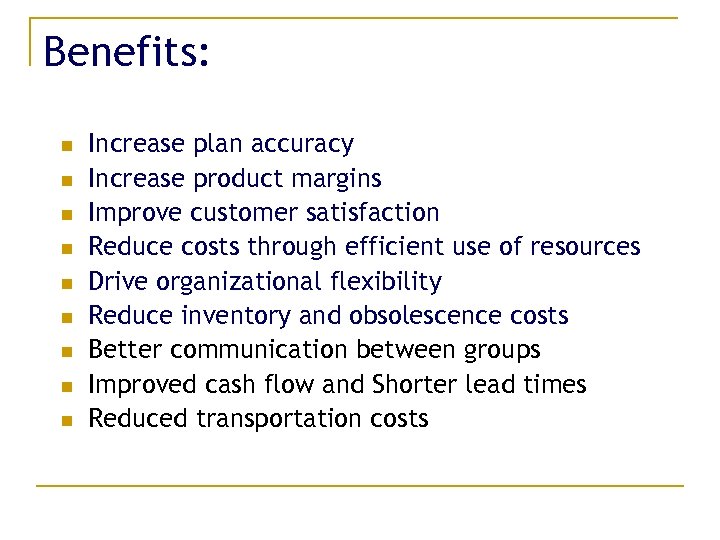 Benefits:

- Increase plan accuracy
- Increase product margins
- Improve customer satisfaction
- Reduce costs through efficient use of resources
- Drive organizational flexibility
- Reduce inventory and obsolescence costs
- Better communication between groups
- Improved cash flow and Shorter lead times
- Reduced transportation costs